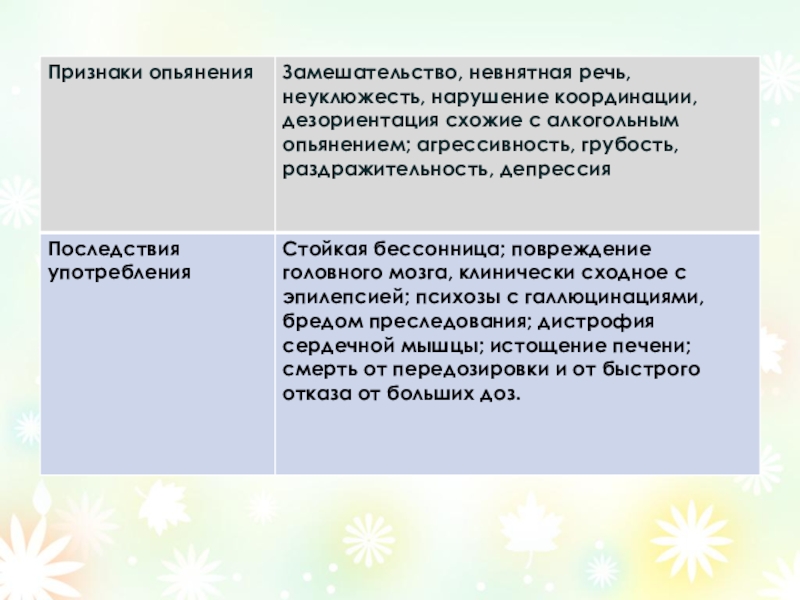 | Признаки опьянения | Замешательство, невнятная речь, неуклюжесть, нарушение координации, дезориентация схожие с алкогольным опьянением; агрессивность, грубость, раздражительность, депрессия |
|---|---|
| Последствия употребления | Стойкая бессонница; повреждение головного мозга, клинически сходное с эпилепсией; психозы с галлюцинациями, бредом преследования; дистрофия сердечной мышцы; истощение печени; смерть от передозировки и от быстрого отказа от больших доз. |